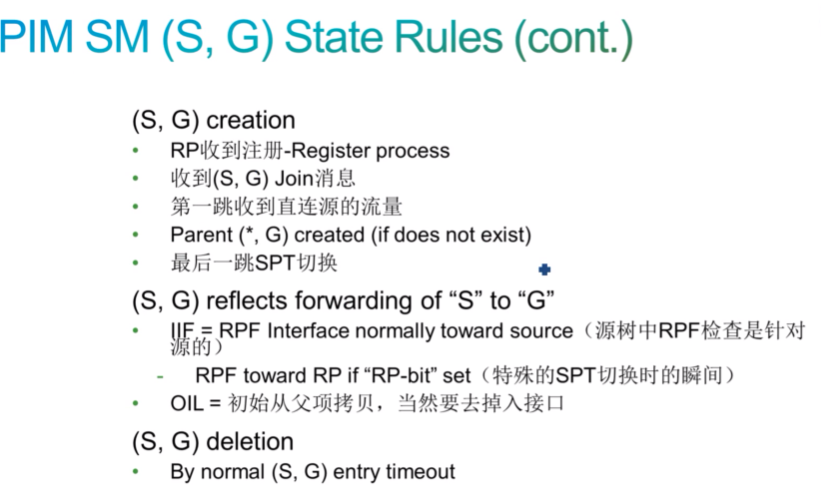 PIM SM (S, G) State Rules (cont.)

(S, G) creation
• RP收到注册-Register process
• 收到(S, G) Join消息
• 第一跳收到直连源的流量
• Parent (*, G) created (if does not exist)
• 最后一跳SPT切换

(S, G) reflects forwarding of “S” to “G”
• IIF = RPF Interface normally toward source（源树中RPF检查是针对源的）
- RPF toward RP if “RP-bit” set（特殊的SPT切换时的瞬间）
• OIL = 初始从父项拷贝，当然要去掉入接口

(S, G) deletion
• By normal (S, G) entry timeout